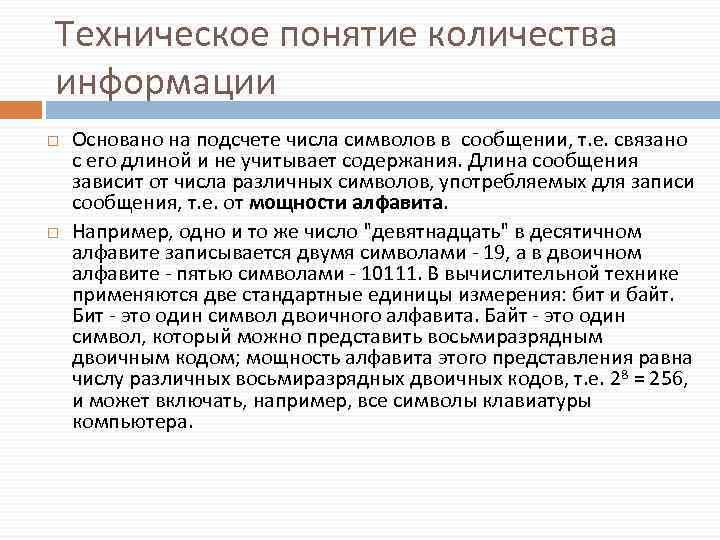 Техническое понятие количества информации

Основано на подсчете числа символов в сообщении, т.е. связано с его длиной и не учитывает содержания. Длина сообщения зависит от числа различных символов, употребляемых для записи сообщения, т.е. от **мощности алфавита**.

Например, одно и то же число "девятнадцать" в десятичном алфавите записывается двумя символами - 19, а в двоичном алфавите - пятью символами - 10111. В вычислительной технике применяются две стандартные единицы измерения: бит и байт. Бит - это один символ двоичного алфавита. Байт - это один символ, который можно представить восьмиразрядным двоичным кодом; мощность алфавита этого представления равна числу различных восьмиразрядных двоичных кодов, т.е. $2^8 = 256$, и может включать, например, все символы клавиатуры компьютера.